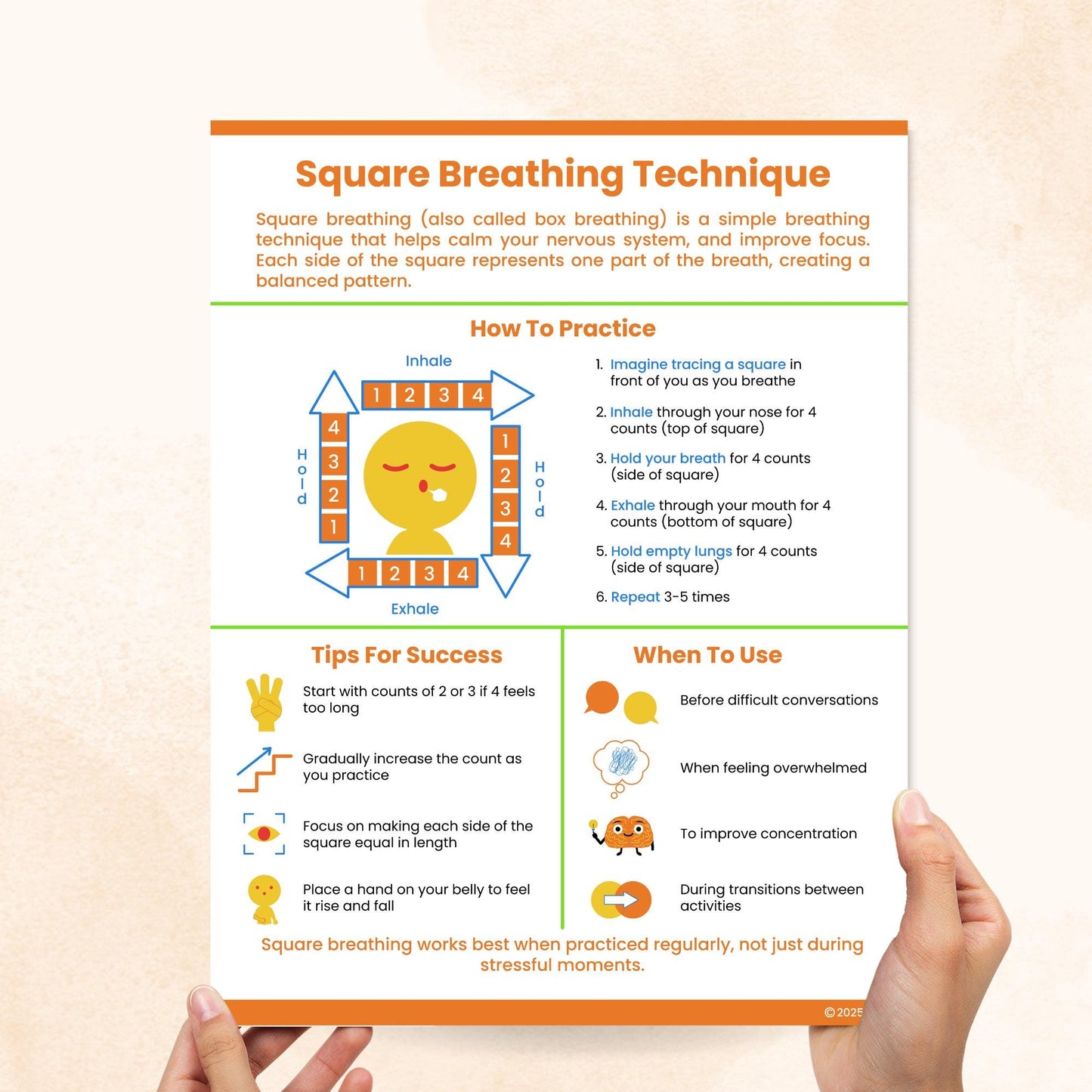 Square Breathing Technique

Square breathing (also called box breathing) is a simple breathing technique that helps calm your nervous system, and improve focus. Each side of the square represents one part of the breath, creating a balanced pattern.

How To Practice

Inhale
1 2 3 4
Hold
4 3 2 1
Hold
1 2 3 4
1 2 3 4
Exhale

1. Imagine tracing a square in front of you as you breathe
2. Inhale through your nose for 4 counts (top of square)
3. Hold your breath for 4 counts (side of square)
4. Exhale through your mouth for 4 counts (bottom of square)
5. Hold empty lungs for 4 counts (side of square)
6. Repeat 3-5 times

Tips For Success

Start with counts of 2 or 3 if 4 feels too long

Gradually increase the count as you practice

Focus on making each side of the square equal in length

Place a hand on your belly to feel it rise and fall

When To Use

Before difficult conversations

When feeling overwhelmed

To improve concentration

During transitions between activities

Square breathing works best when practiced regularly, not just during stressful moments.

©2025